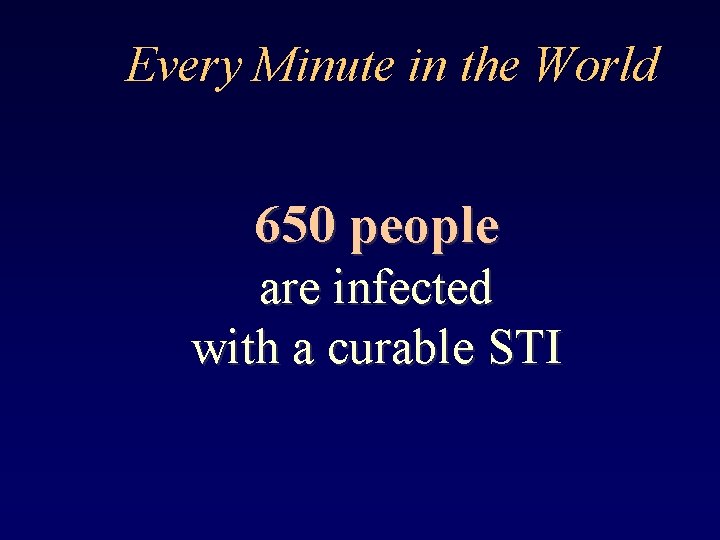 Every Minute in the World

650 people
are infected
with a curable STI